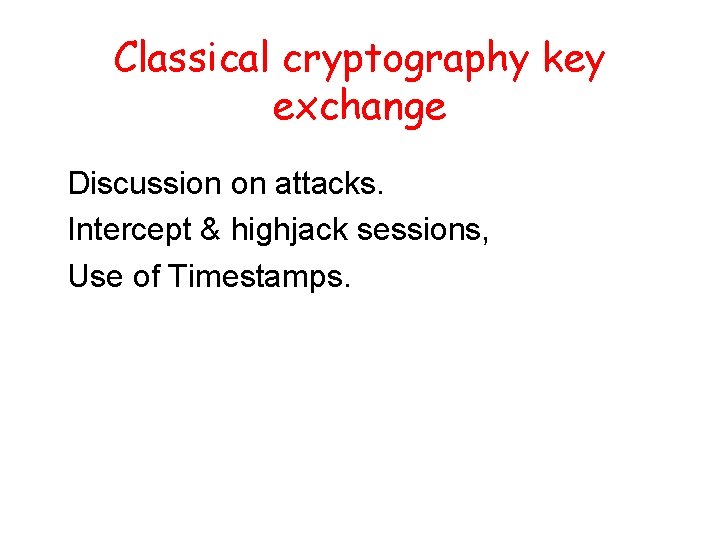 Classical cryptography key exchange

Discussion on attacks.
Intercept & highjack sessions,
Use of Timestamps.